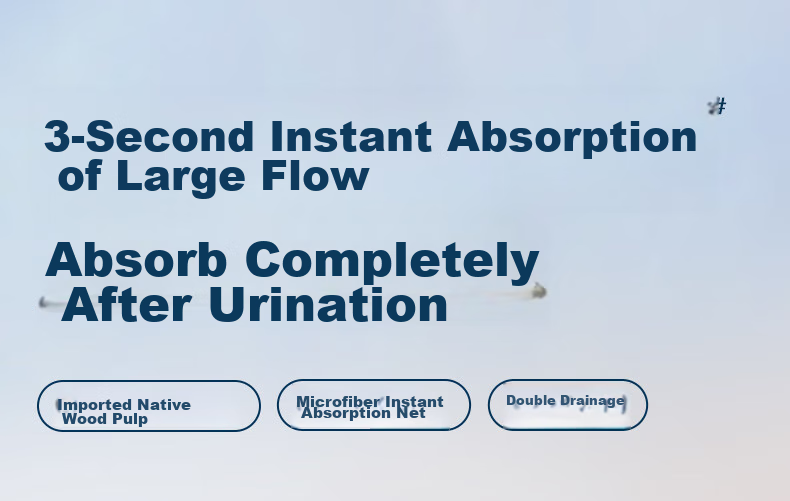 3-Second Instant Absorption of Large Flow

Absorb Completely After Urination

Imported Native Wood Pulp

Microfiber Instant Absorption Net

Double Drainage